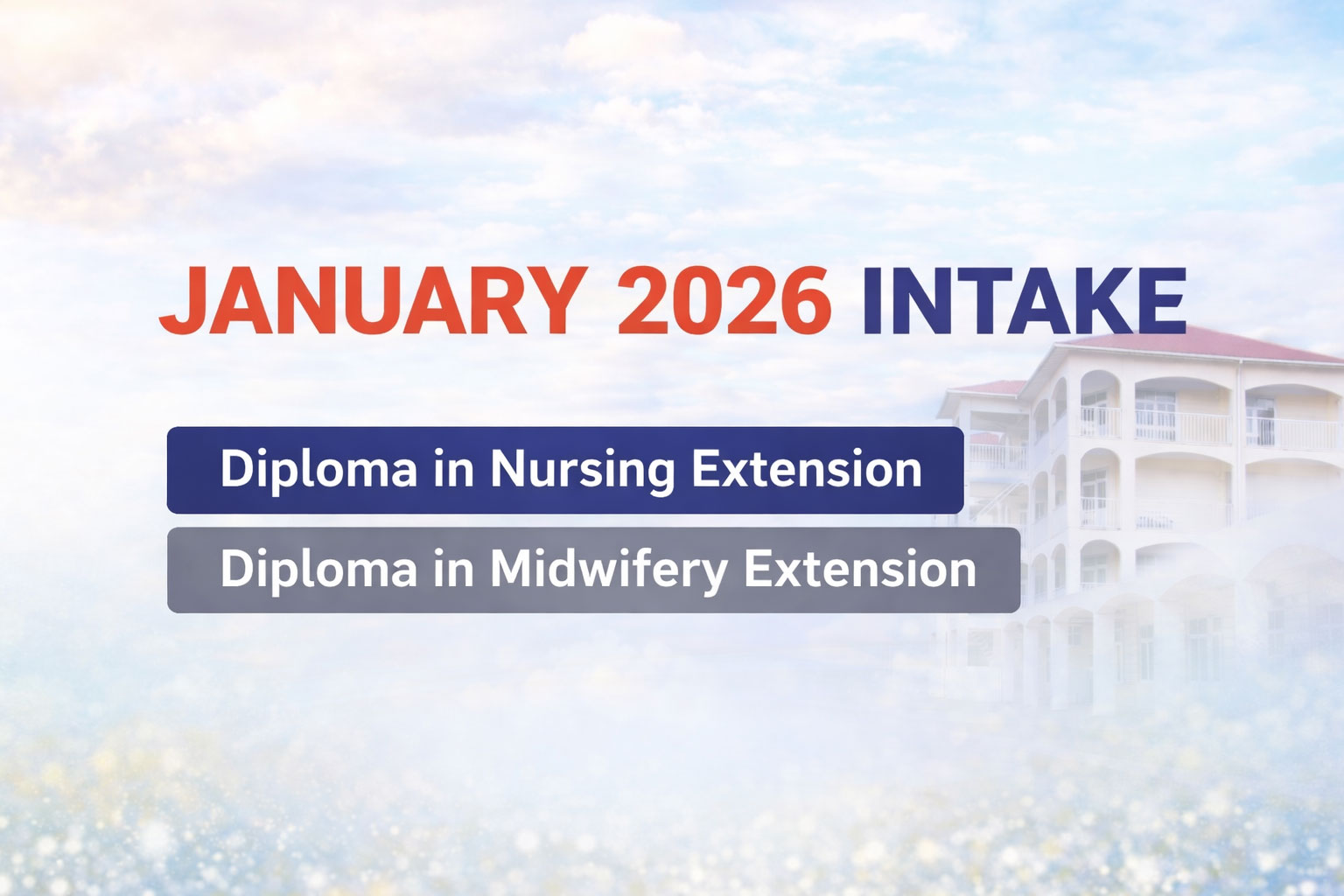 JANUARY 2026 INTAKE

Diploma in Nursing Extension

Diploma in Midwifery Extension